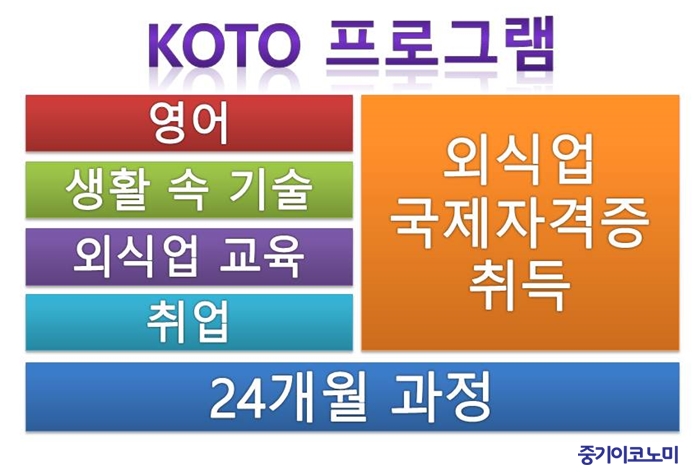 KOTO 프로그램

영어

생활 속 기술

외식업 교육

취업

외식업 국제자격증 취득

24개월 과정

중기이코노미